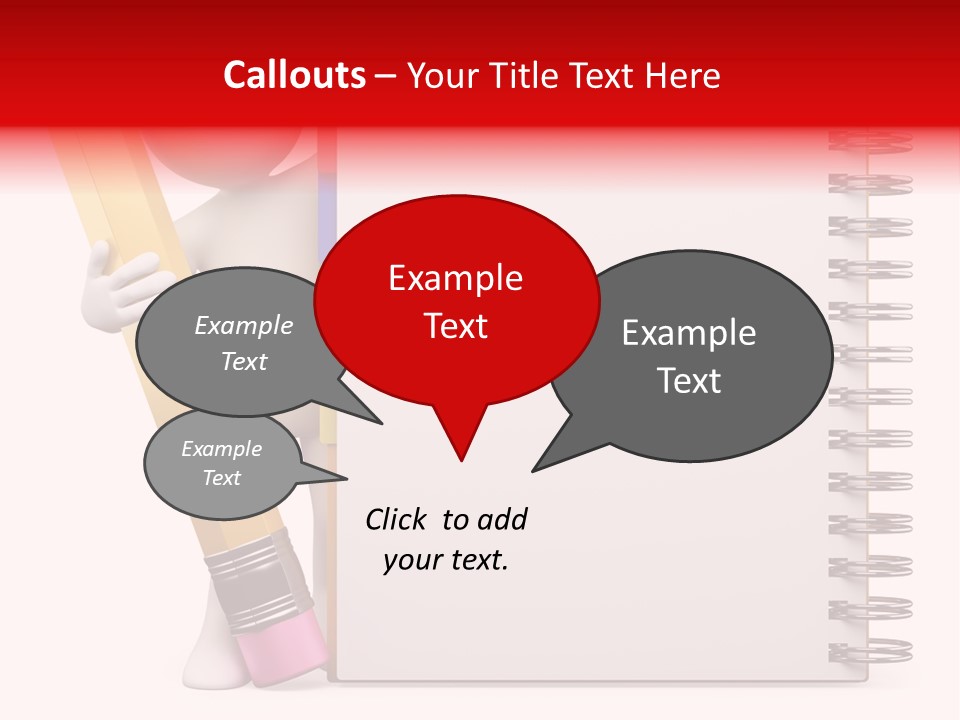 Callouts – Your Title Text Here

Example Text

Example Text

Example Text

Example Text

Click to add your text.